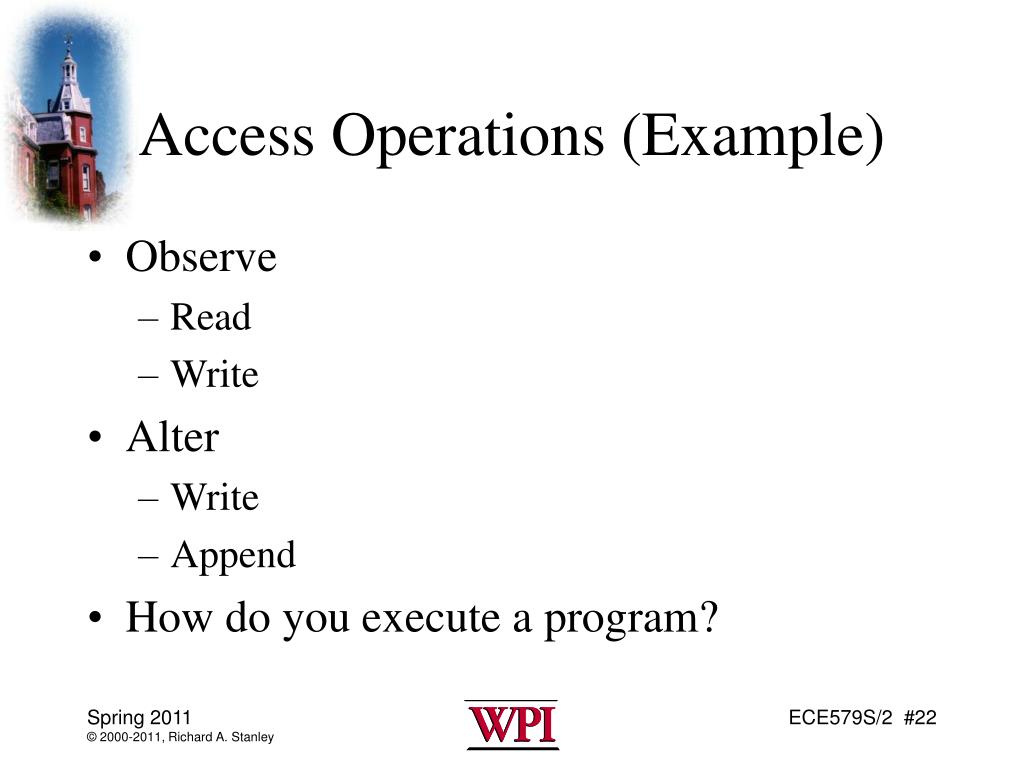 Access Operations (Example)

• Observe
  – Read
  – Write
• Alter
  – Write
  – Append
• How do you execute a program?

Spring 2011
© 2000-2011, Richard A. Stanley

WPI

ECE579S/2 #22